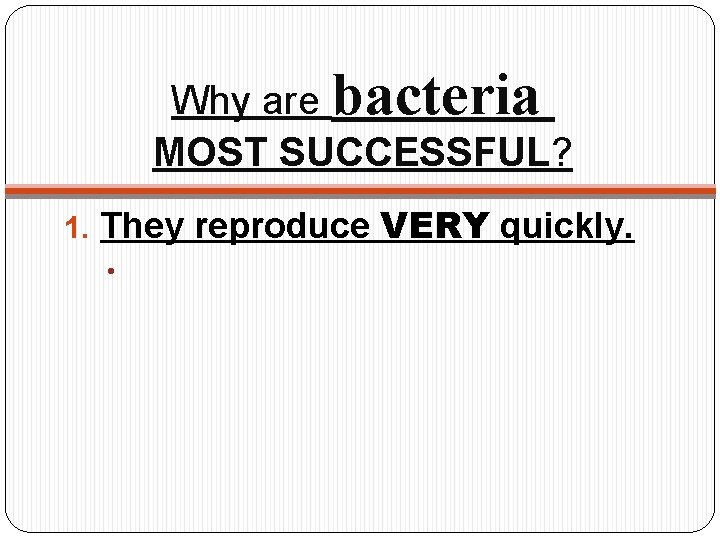 Why are bacteria MOST SUCCESSFUL?

1. They reproduce VERY quickly.